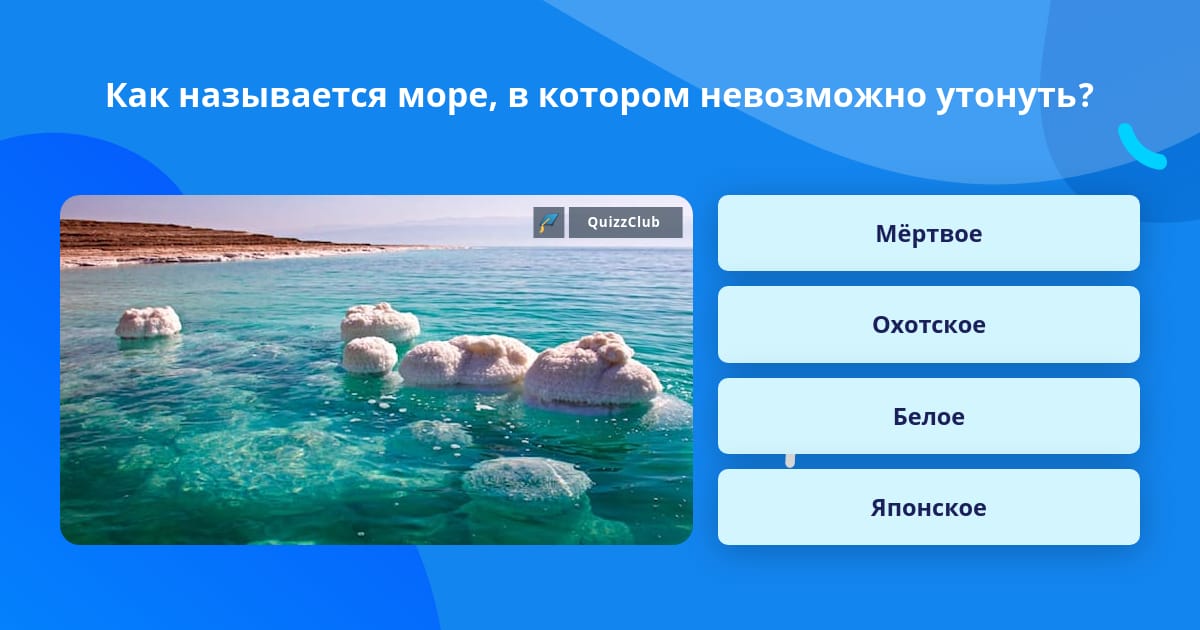 Как называется море, в котором невозможно утонуть?

QuizzClub

Мёртвое

Охотское

Белое

Японское